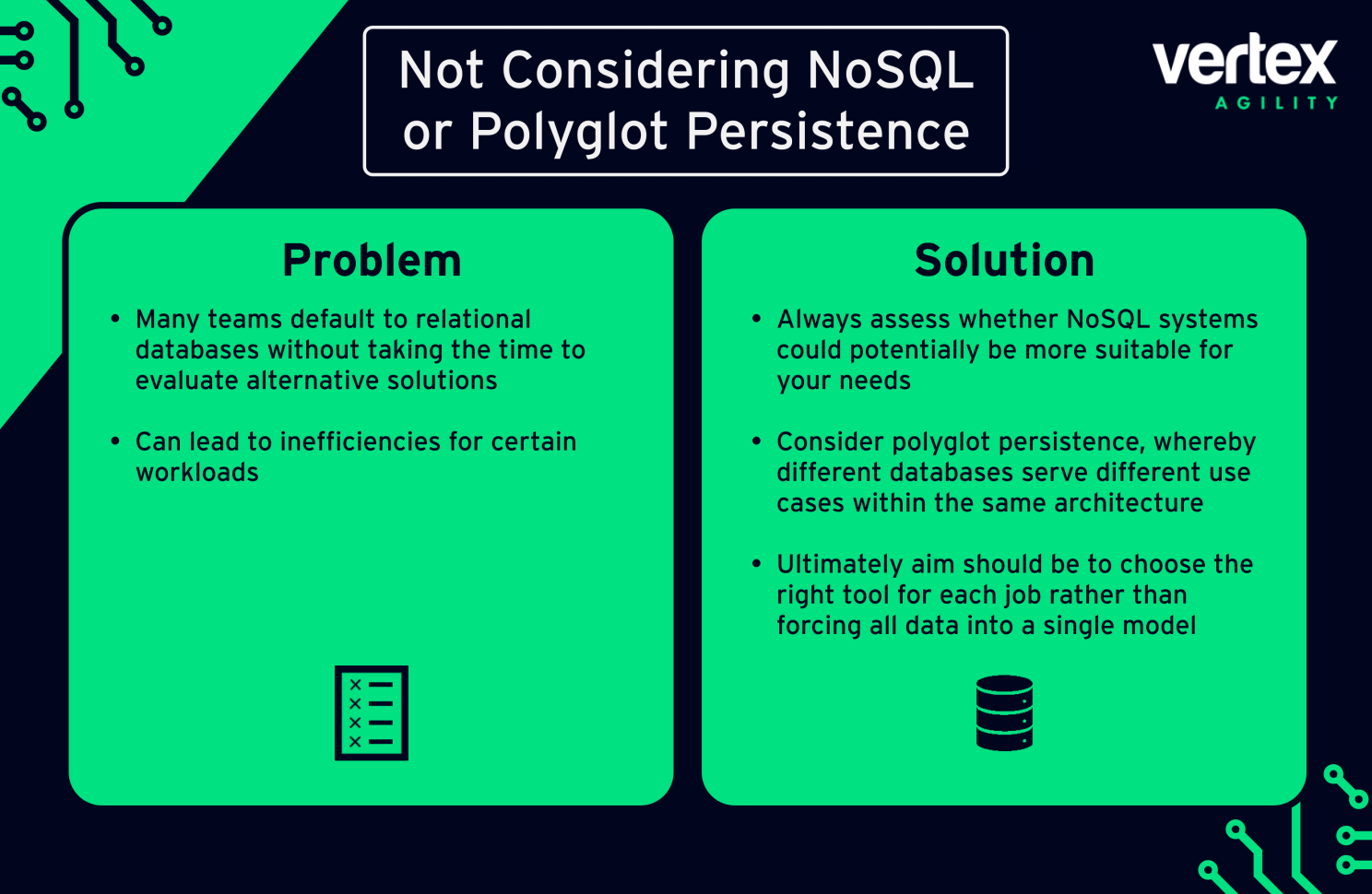 Not Considering NoSQL or Polyglot Persistence

vertex
AGILITY

Problem

• Many teams default to relational databases without taking the time to evaluate alternative solutions

• Can lead to inefficiencies for certain workloads

Solution

• Always assess whether NoSQL systems could potentially be more suitable for your needs

• Consider polyglot persistence, whereby different databases serve different use cases within the same architecture

• Ultimately aim should be to choose the right tool for each job rather than forcing all data into a single model